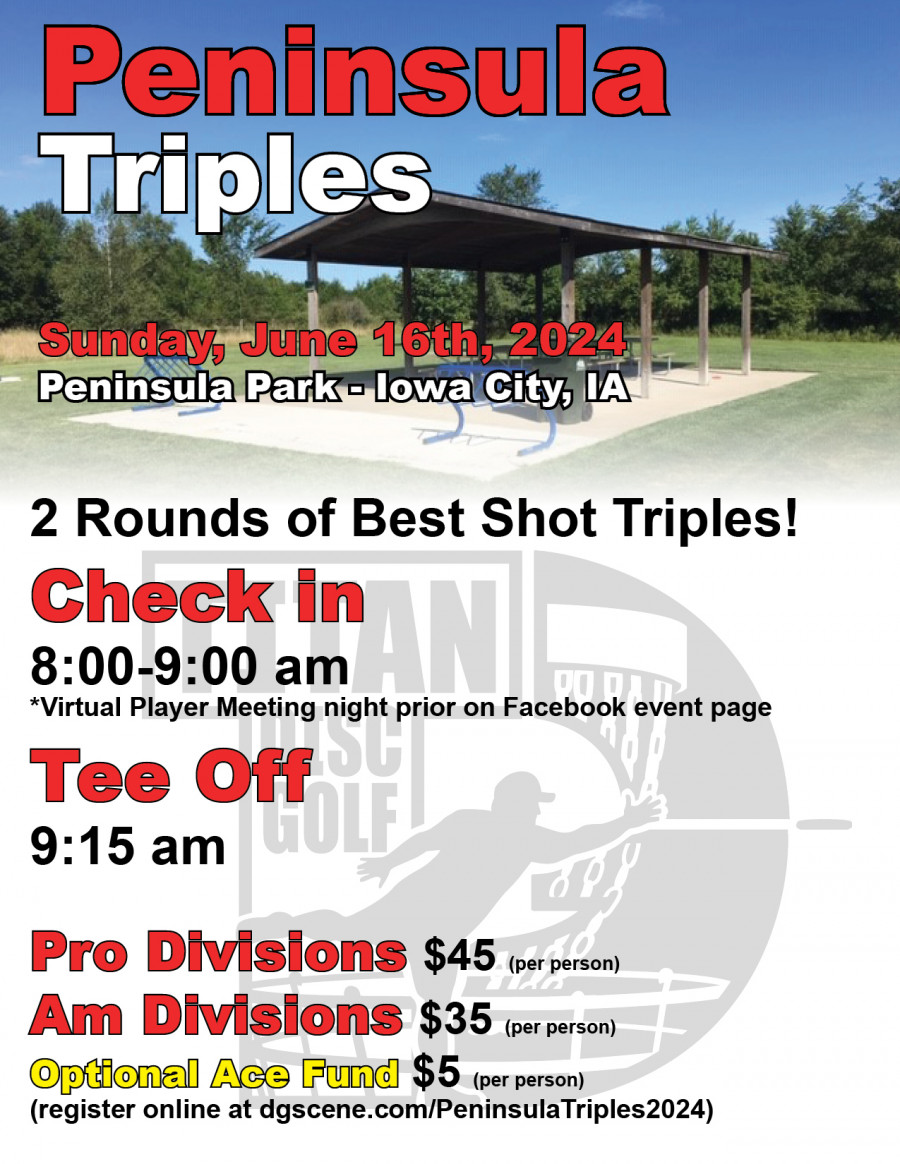 Peninsula Triples

Sunday, June 16th, 2024
Peninsula Park - Iowa City, IA

2 Rounds of Best Shot Triples!

Check in
8:00-9:00 am
*Virtual Player Meeting night prior on Facebook event page

Tee Off
9:15 am

Pro Divisions $45 (per person)
Am Divisions $35 (per person)
Optional Ace Fund $5 (per person)
(register online at dgscene.com/PeninsulaTriples2024)

TITAN DISC GOLF